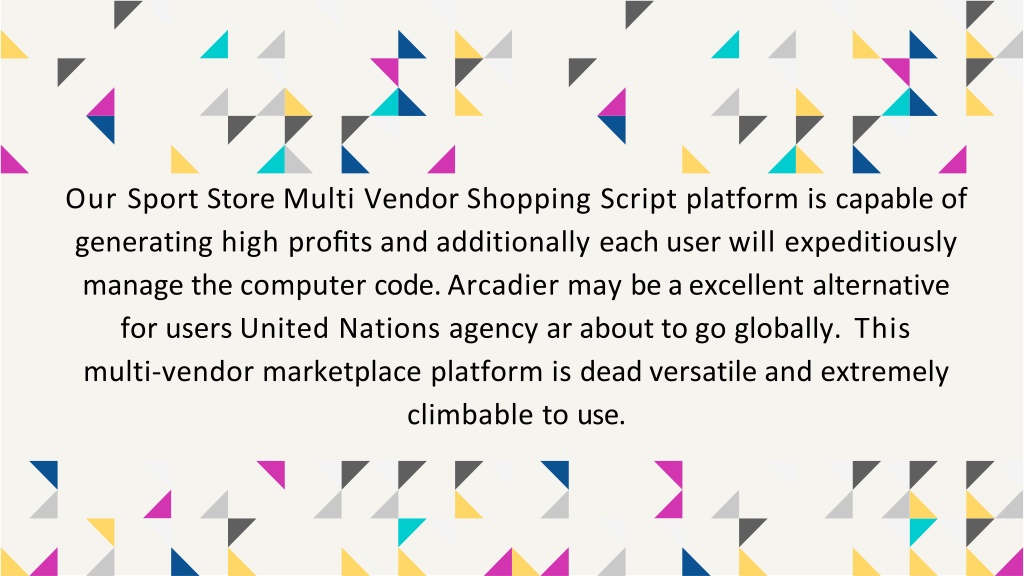 Our Sport Store Multi Vendor Shopping Script platform is capable of generating high profits and additionally each user will expeditiously manage the computer code. Arcadier may be a excellent alternative for users United Nations agency ar about to go globally. This multi-vendor marketplace platform is dead versatile and extremely climbable to use.